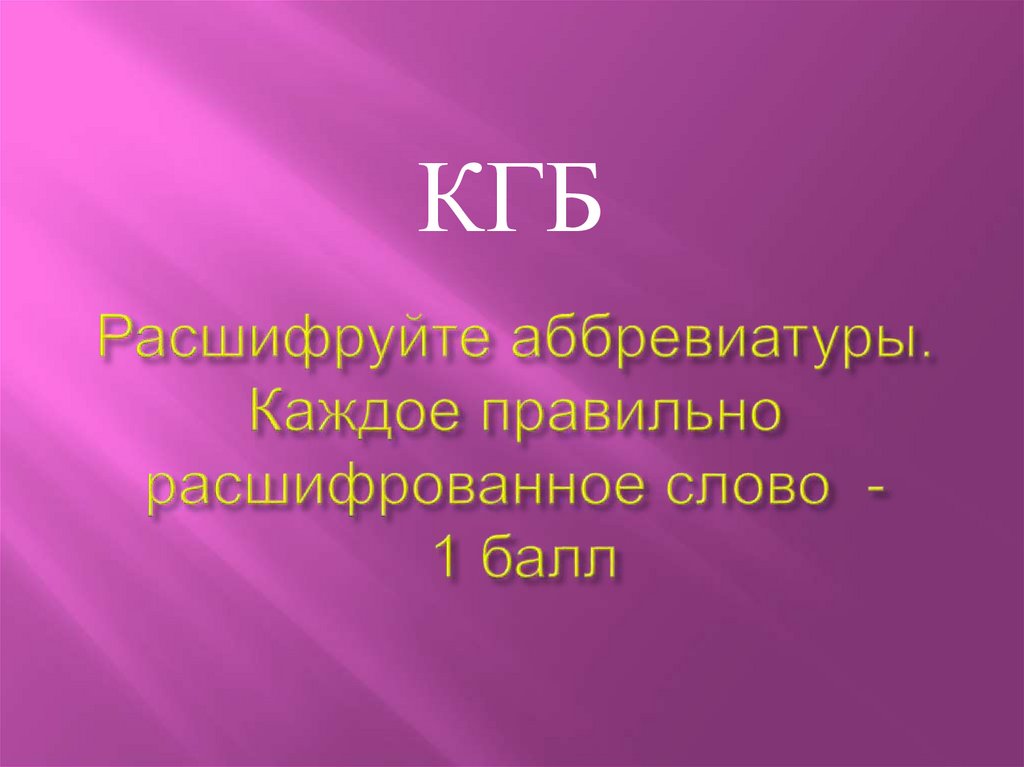 КГБ

Расшифруйте аббревиатуры. Каждое правильно расшифрованное слово - 1 балл